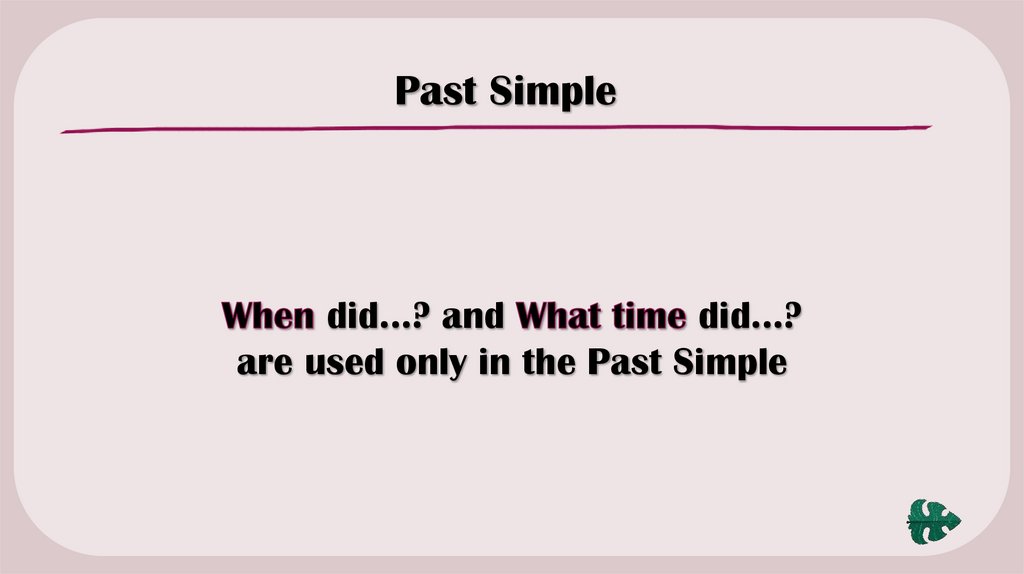 Past Simple

When did…? and What time did…? are used only in the Past Simple